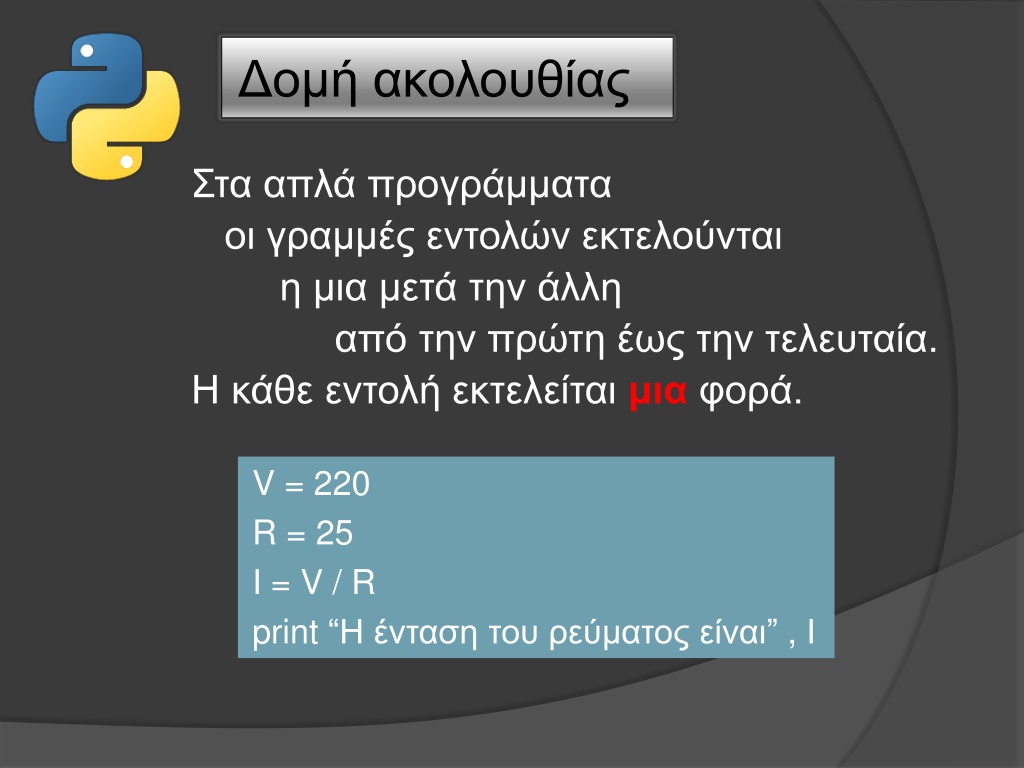 Δομή ακολουθίας

Στα απλά προγράμματα
οι γραμμές εντολών εκτελούνται
η μια μετά την άλλη
από την πρώτη έως την τελευταία.
Η κάθε εντολή εκτελείται μια φορά.

V = 220
R = 25
I = V / R
print “Η ένταση του ρεύματος είναι” , I